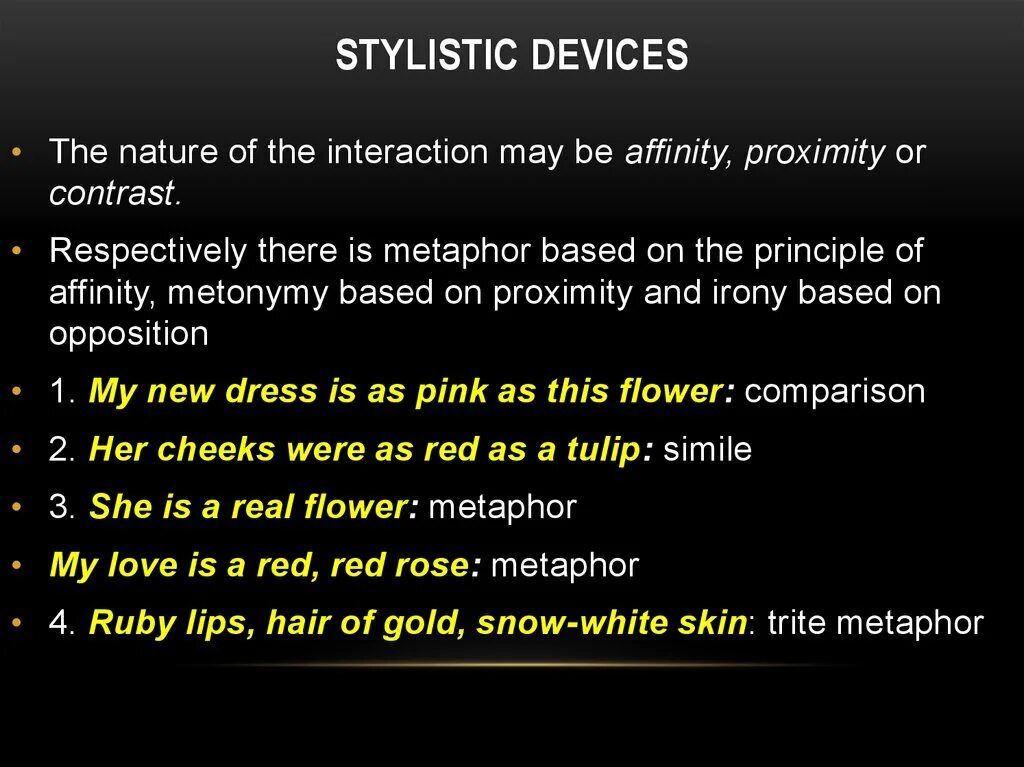 STYLISTIC DEVICES

• The nature of the interaction may be affinity, proximity or contrast.

• Respectively there is metaphor based on the principle of affinity, metonymy based on proximity and irony based on opposition

• 1. My new dress is as pink as this flower: comparison

• 2. Her cheeks were as red as a tulip: simile

• 3. She is a real flower: metaphor

• My love is a red, red rose: metaphor

• 4. Ruby lips, hair of gold, snow-white skin: trite metaphor